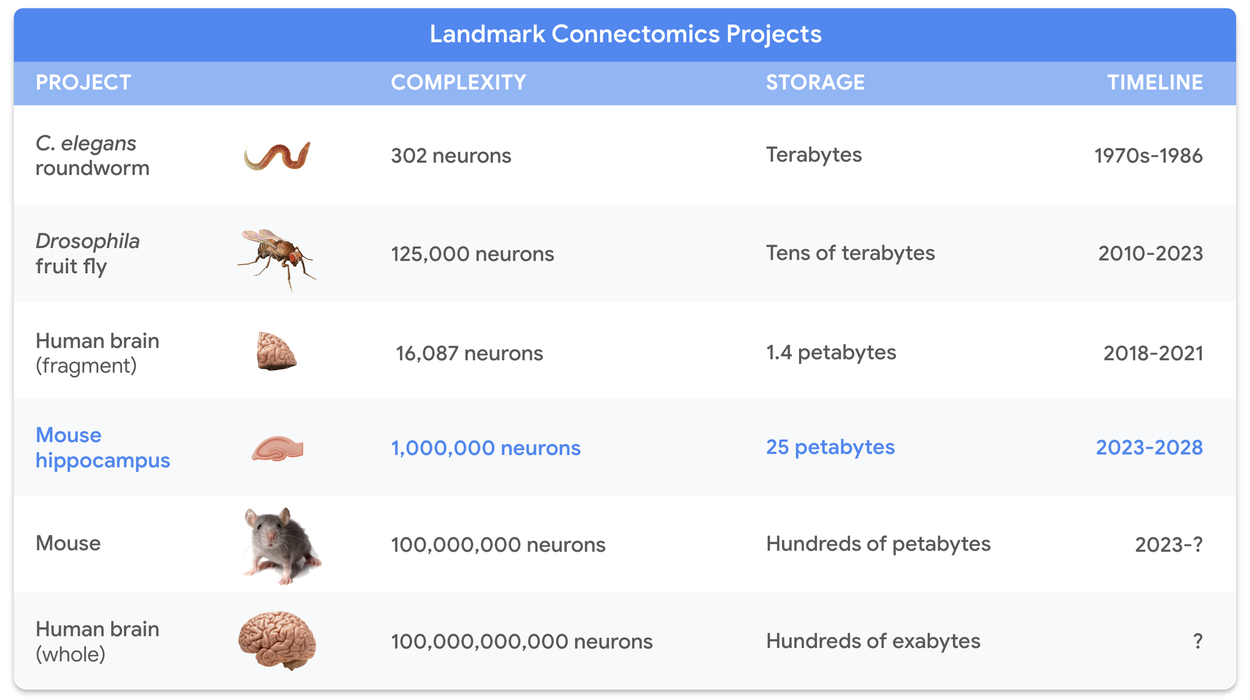 Landmark Connectomics Projects

| PROJECT | COMPLEXITY | STORAGE | TIMELINE |
|---|---|---|---|
| C. elegans roundworm | 302 neurons | Terabytes | 1970s-1986 |
| Drosophila fruit fly | 125,000 neurons | Tens of terabytes | 2010-2023 |
| Human brain (fragment) | 16,087 neurons | 1.4 petabytes | 2018-2021 |
| Mouse hippocampus | 1,000,000 neurons | 25 petabytes | 2023-2028 |
| Mouse | 100,000,000 neurons | Hundreds of petabytes | 2023-? |
| Human brain (whole) | 100,000,000,000 neurons | Hundreds of exabytes | ? |